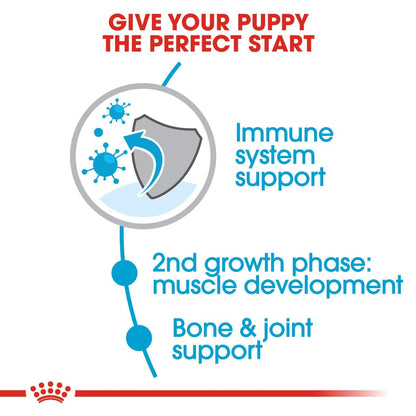 GIVE YOUR PUPPY
THE PERFECT START

Immune system support

2nd growth phase: muscle development

Bone & joint support